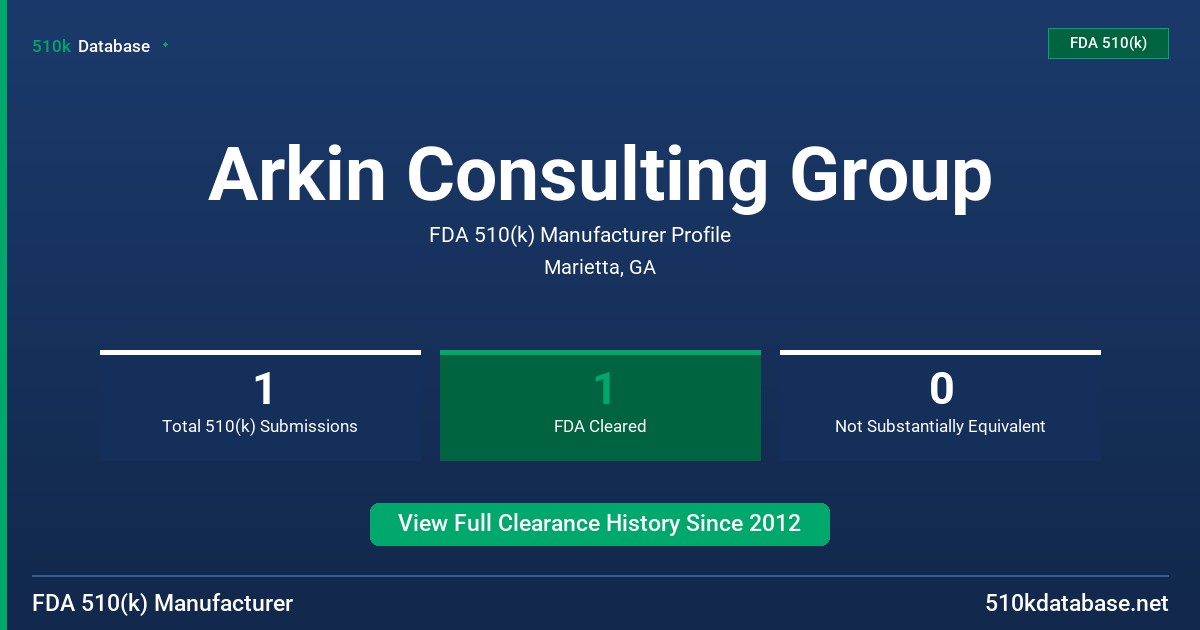 510k Database

FDA 510(k)

Arkin Consulting Group

FDA 510(k) Manufacturer Profile

Marietta, GA

1
Total 510(k) Submissions

1
FDA Cleared

0
Not Substantially Equivalent

View Full Clearance History Since 2012

FDA 510(k) Manufacturer

510kdatabase.net